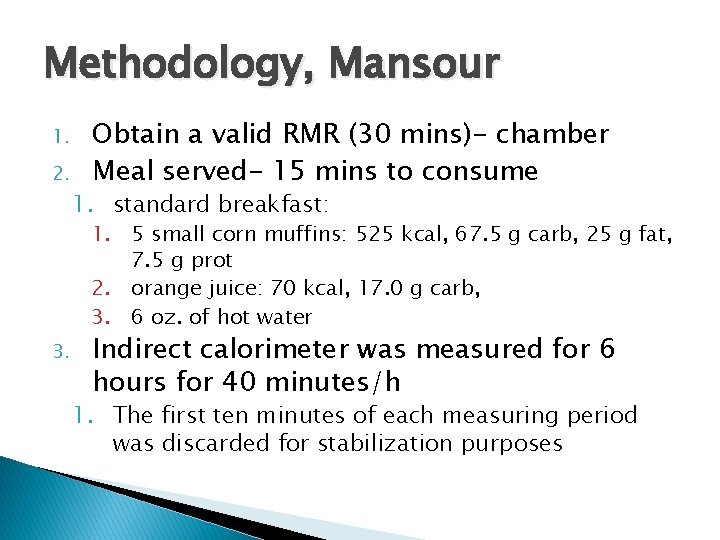 Methodology, Mansour

1. Obtain a valid RMR (30 mins)- chamber
2. Meal served- 15 mins to consume
   1. standard breakfast:
      1. 5 small corn muffins: 525 kcal, 67.5 g carb, 25 g fat, 7.5 g prot
      2. orange juice: 70 kcal, 17.0 g carb,
      3. 6 oz. of hot water
3. Indirect calorimeter was measured for 6 hours for 40 minutes/h
   1. The first ten minutes of each measuring period was discarded for stabilization purposes